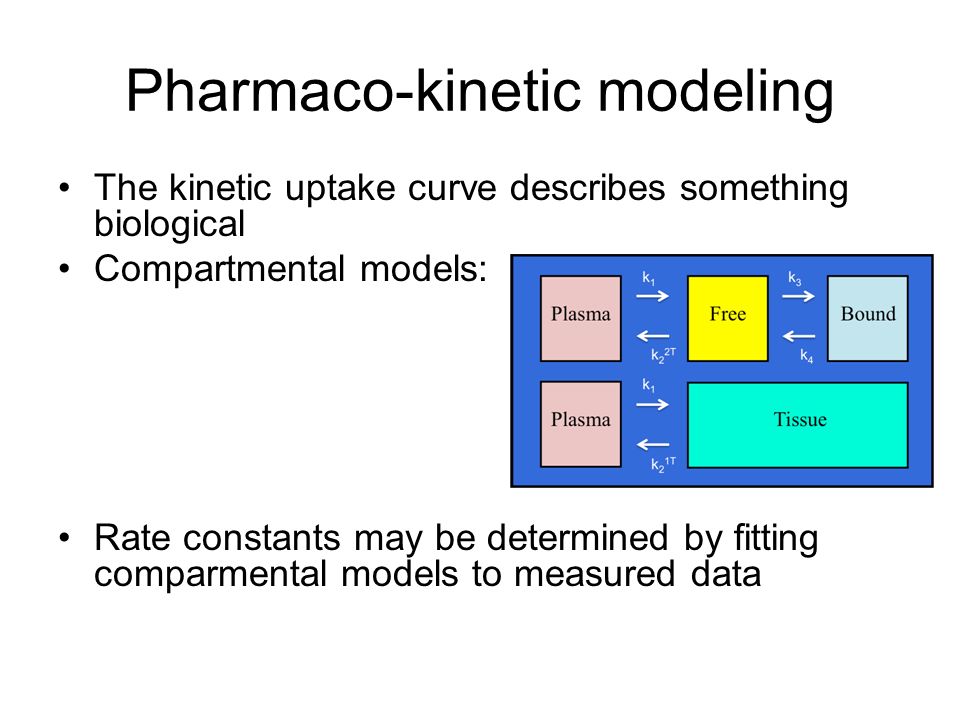 Pharmaco-kinetic modeling

• The kinetic uptake curve describes something biological
• Compartmental models:

Plasma $k_1$ $k_2^{2T}$ Free $k_3$ $k_4$ Bound

Plasma $k_1$ $k_2^{1T}$ Tissue

• Rate constants may be determined by fitting comparmental models to measured data